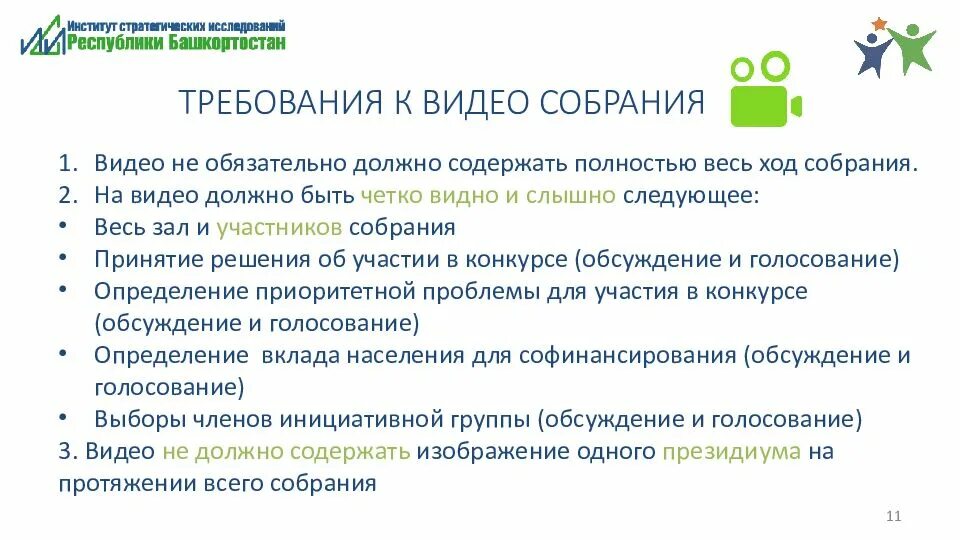 Институт стратегических исследований
Республики Башкортостан

ТРЕБОВАНИЯ К ВИДЕО СОБРАНИЯ

1. Видео не обязательно должно содержать полностью весь ход собрания.
2. На видео должно быть четко видно и слышно следующее:
• Весь зал и участников собрания
• Принятие решения об участии в конкурсе (обсуждение и голосование)
• Определение приоритетной проблемы для участия в конкурсе (обсуждение и голосование)
• Определение вклада населения для софинансирования (обсуждение и голосование)
• Выборы членов инициативной группы (обсуждение и голосование)
3. Видео не должно содержать изображение одного президиума на протяжении всего собрания

11